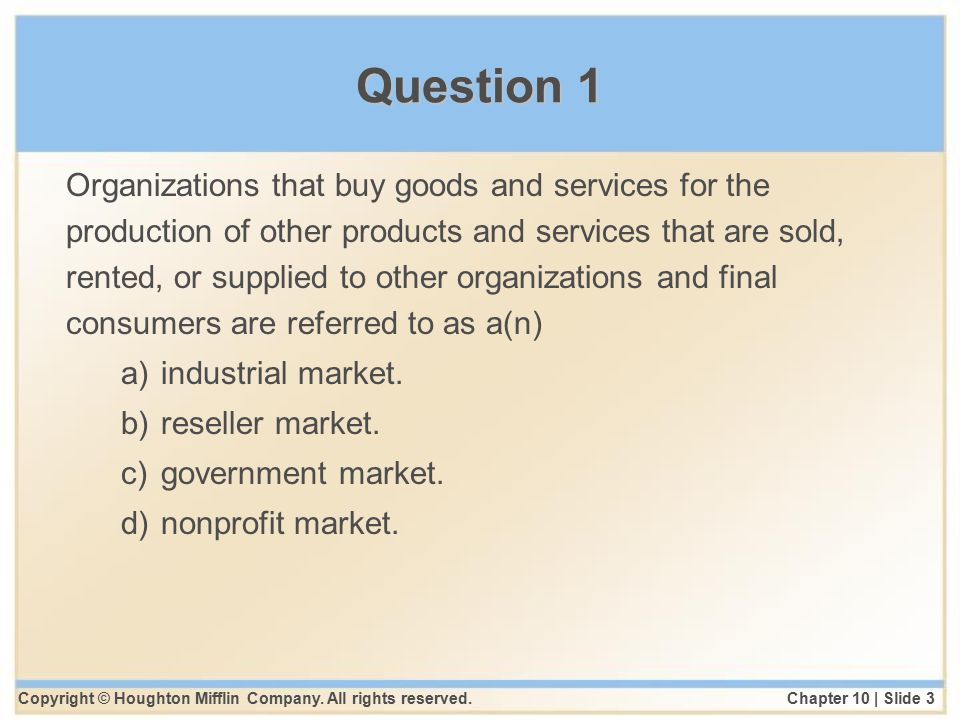 Question 1

Organizations that buy goods and services for the production of other products and services that are sold, rented, or supplied to other organizations and final consumers are referred to as a(n)

a) industrial market.

b) reseller market.

c) government market.

d) nonprofit market.

Copyright © Houghton Mifflin Company. All rights reserved.

Chapter 10 | Slide 3